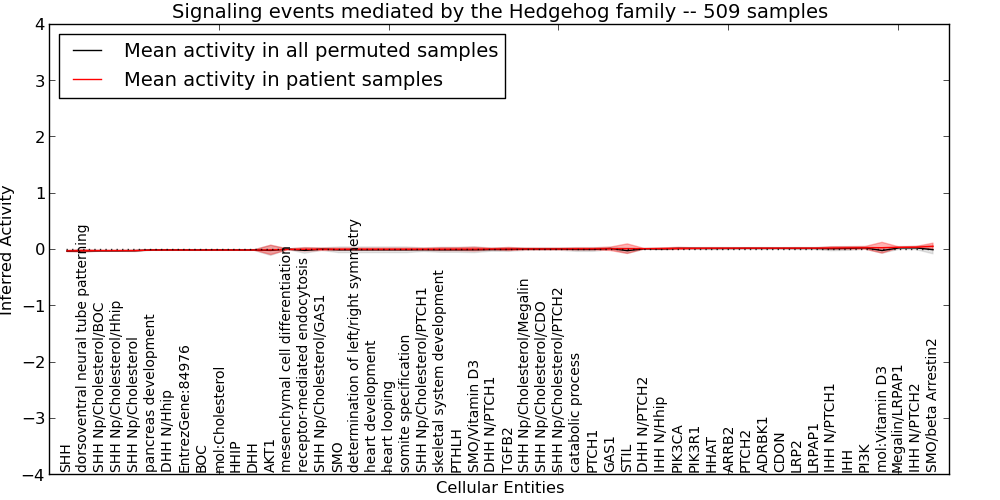 Signaling events mediated by the Hedgehog family -- 509 samples

Mean activity in all permuted samples
Mean activity in patient samples

Inferred Activity

4
3
2
1
0
−1
−2
−3
−4

SHH
dorsoventral neural tube patterning
SHH Np/Cholesterol/BOC
SHH Np/Cholesterol/Hhip
SHH Np/Cholesterol
pancreas development
DHH N/Hhip
EntrezGene:84976
BOC
mol:Cholesterol
HHIP
DHH
AKT1
mesenchymal cell differentiation
receptor-mediated endocytosis
SHH Np/Cholesterol/GAS1
SMO
determination of left/right symmetry
heart development
heart looping
somite specification
SHH Np/Cholesterol/PTCH1
skeletal system development
PTHLH
SMO/Vitamin D3
DHH N/PTCH1
TGFB2
SHH Np/Cholesterol/Megalin
SHH Np/Cholesterol/CDO
SHH Np/Cholesterol/PTCH2
catabolic process
PTCH1
GAS1
STIL
DHH N/PTCH2
IHH N/Hhip
PIK3CA
PIK3R1
HHAT
ARRB2
PTCH2
ADRBK1
CDON
LRP2
LRPAP1
IHH N/PTCH1
IHH
PI3K
mol:Vitamin D3
Megalin/LRPAP1
IHH N/PTCH2
SMO/beta Arrestin2

Cellular Entities